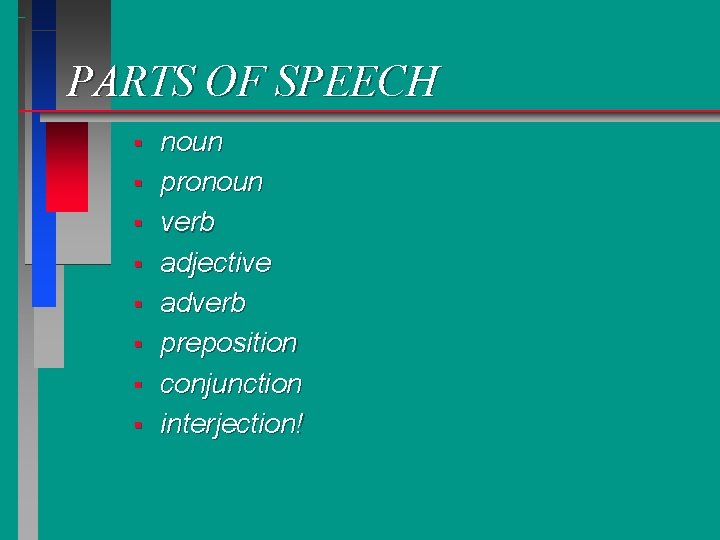 PARTS OF SPEECH

- noun
- pronoun
- verb
- adjective
- adverb
- preposition
- conjunction
- interjection!